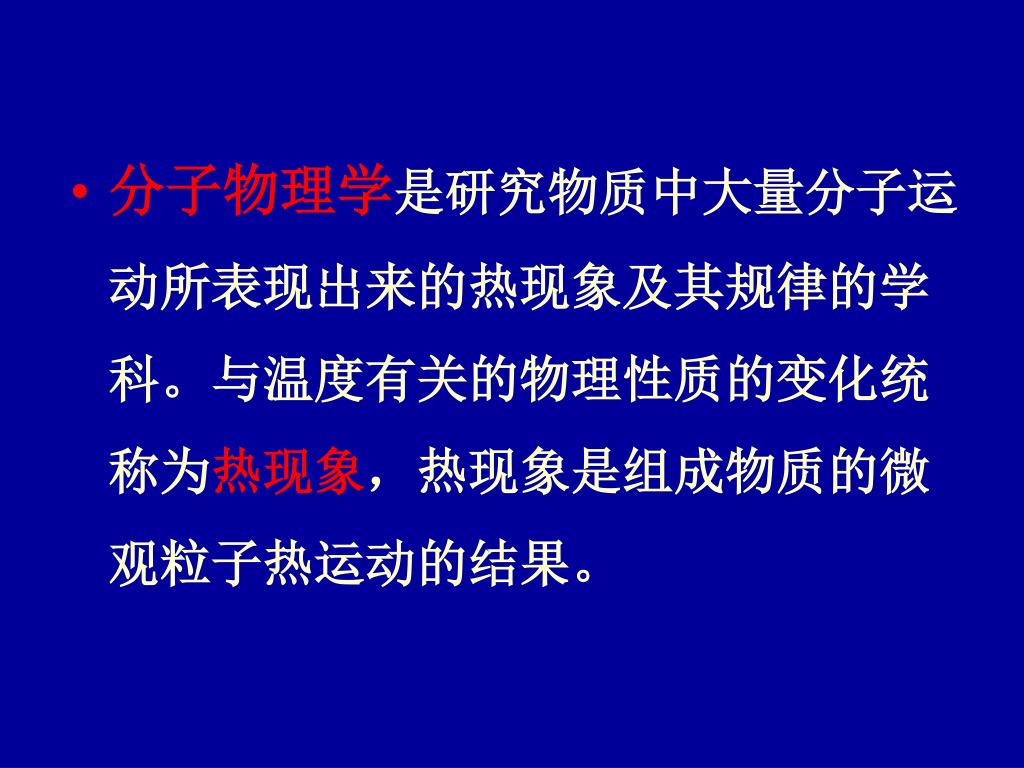 • 分子物理学是研究物质中大量分子运动所表现出来的热现象及其规律的学科。与温度有关的物理性质的变化统称为热现象，热现象是组成物质的微观粒子热运动的结果。